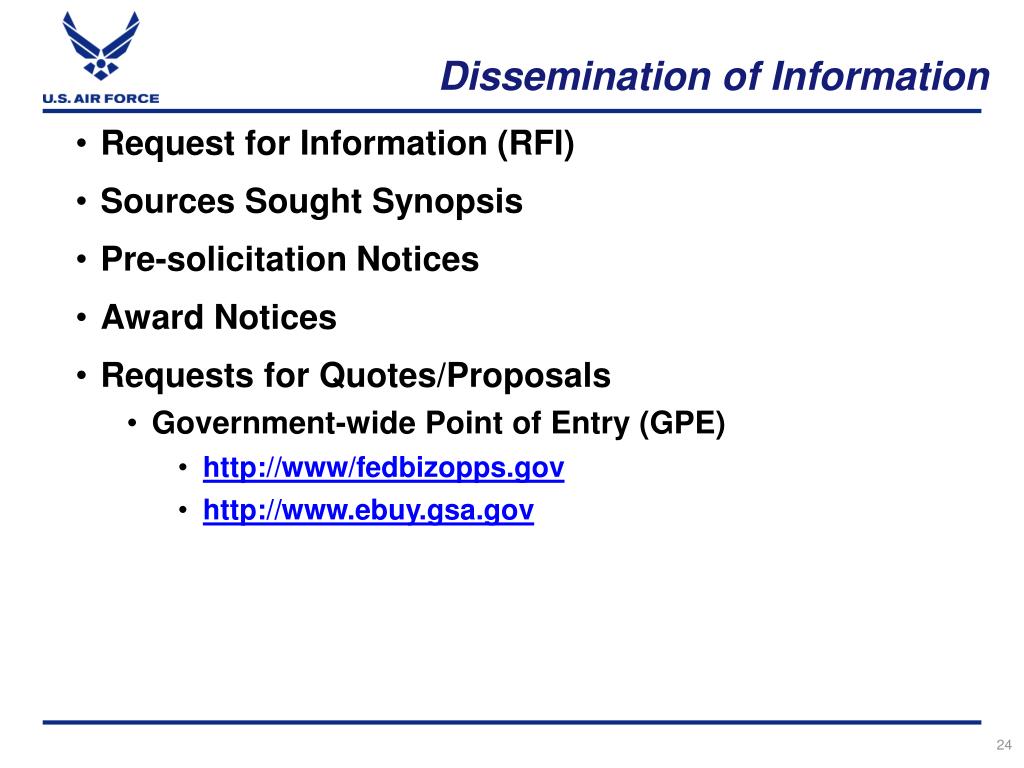 U.S. AIR FORCE

Dissemination of Information

• Request for Information (RFI)
• Sources Sought Synopsis
• Pre-solicitation Notices
• Award Notices
• Requests for Quotes/Proposals
  • Government-wide Point of Entry (GPE)
    • http://www/fedbizopps.gov
    • http://www.ebuy.gsa.gov

24